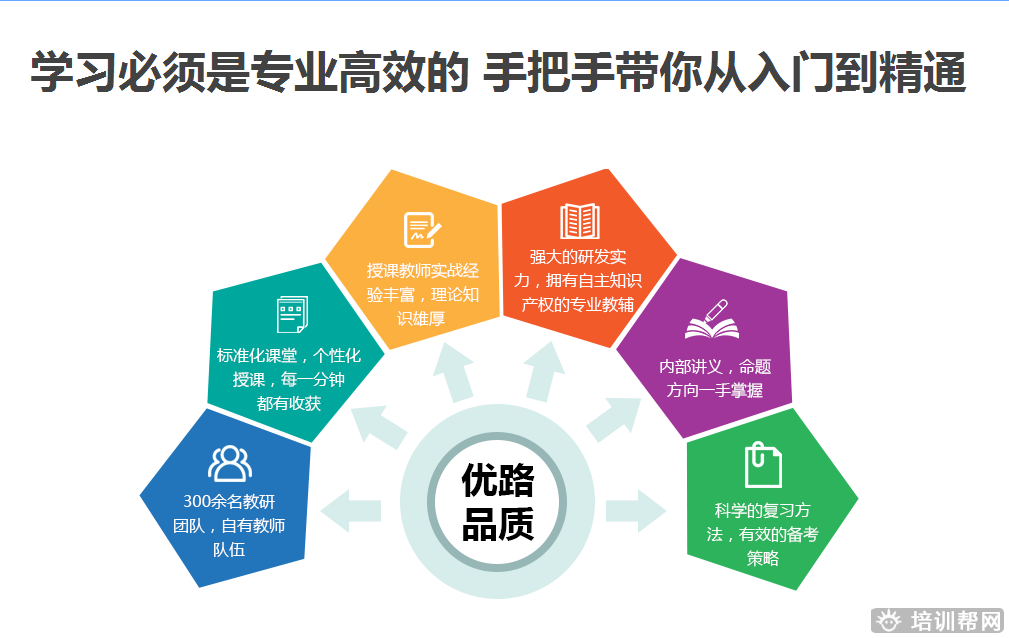 学习必须是专业高效的 手把手带你从入门到精通

300余名教研团队，自有教师队伍

标准化课堂，个性化授课，每一分钟都有收获

授课教师实战经验丰富，理论知识雄厚

强大的研发实力，拥有自主知识产权的专业教辅

内部讲义，命题方向一手掌握

科学的复习方法，有效的备考策略

优路品质

培训帮网